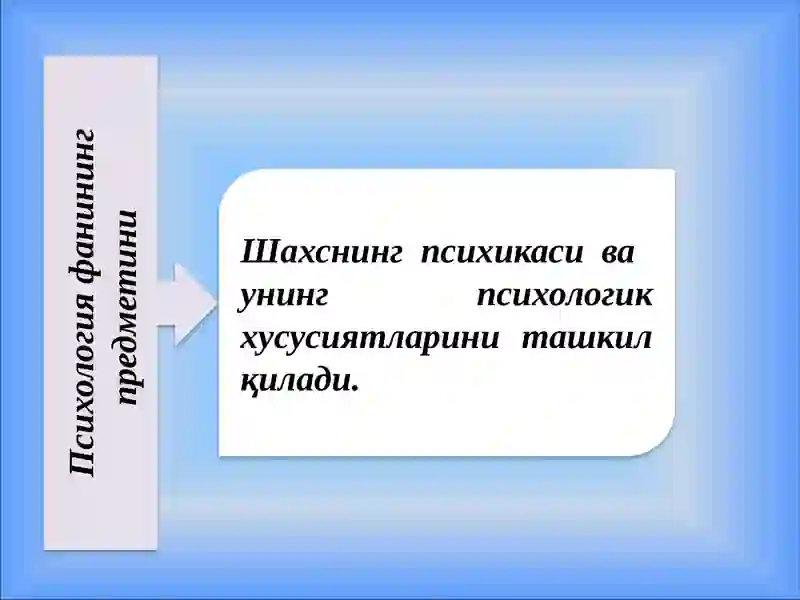 Психология фанининг предметини

Шахснинг психикаси ва унинг психологик хусусиятларини ташкил қилади.